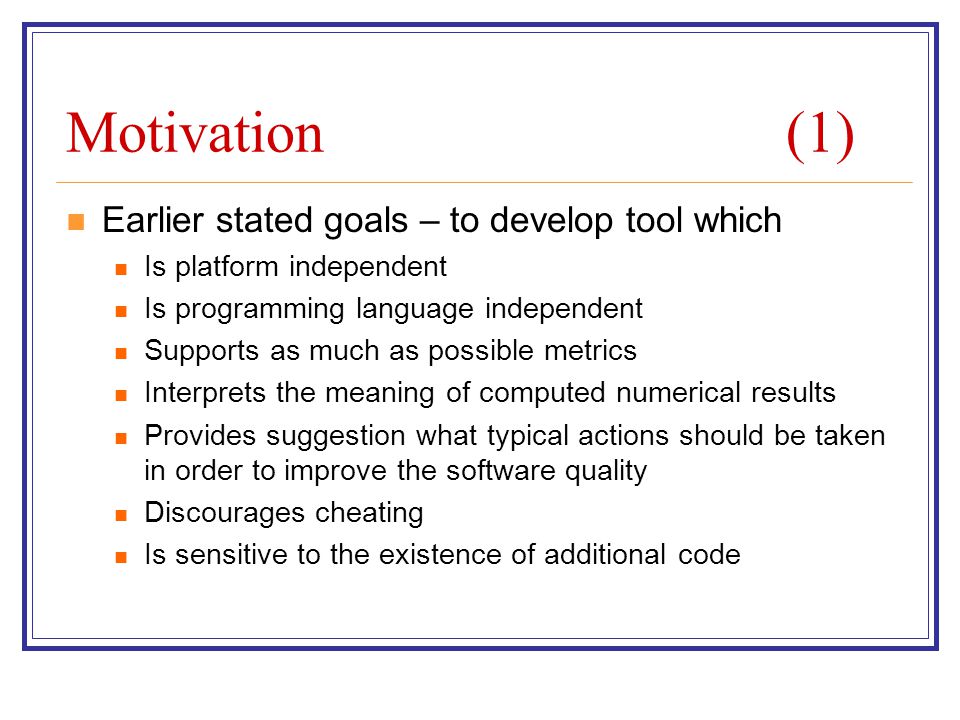 Motivation (1)

Earlier stated goals – to develop tool which

Is platform independent

Is programming language independent

Supports as much as possible metrics

Interprets the meaning of computed numerical results

Provides suggestion what typical actions should be taken in order to improve the software quality

Discourages cheating

Is sensitive to the existence of additional code